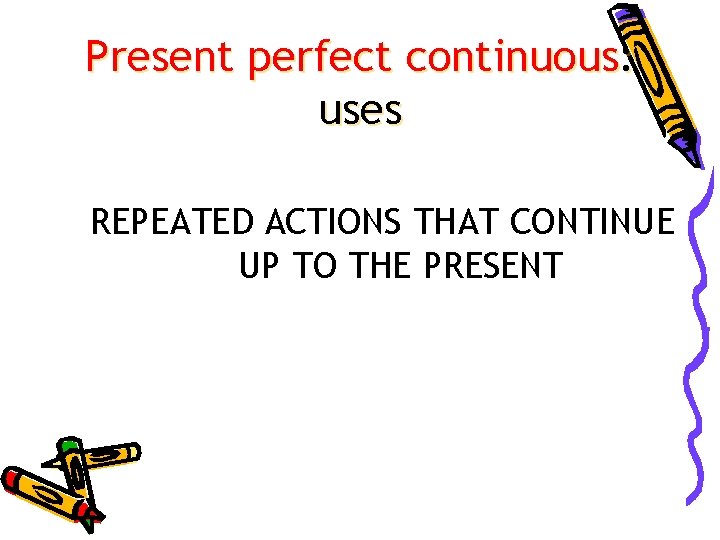 Present perfect continuous: uses

REPEATED ACTIONS THAT CONTINUE UP TO THE PRESENT